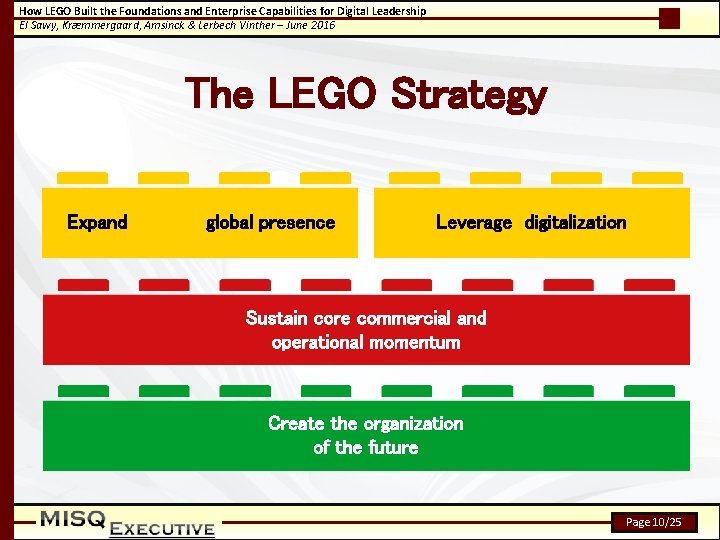 How LEGO Built the Foundations and Enterprise Capabilities for Digital Leadership
El Sawy, Kræmmergaard, Amsinck & Lerbech Vinther – June 2016

The LEGO Strategy

Expand global presence

Leverage digitalization

Sustain core commercial and operational momentum

Create the organization of the future

MISQ EXECUTIVE

Page 10/25